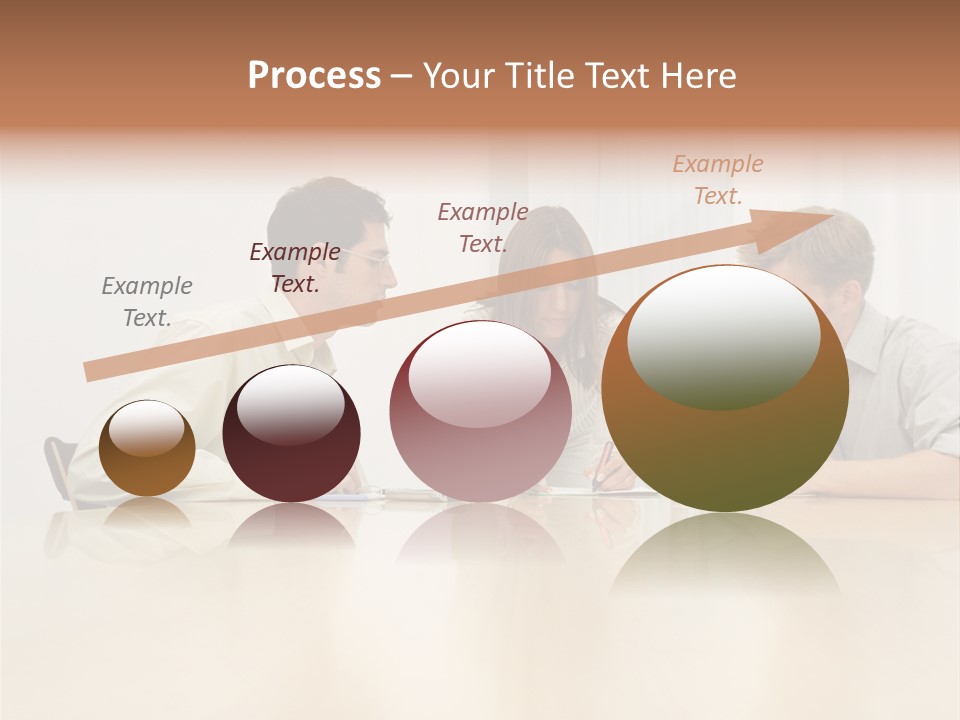 Process – Your Title Text Here

Example Text.

Example Text.

Example Text.

Example Text.